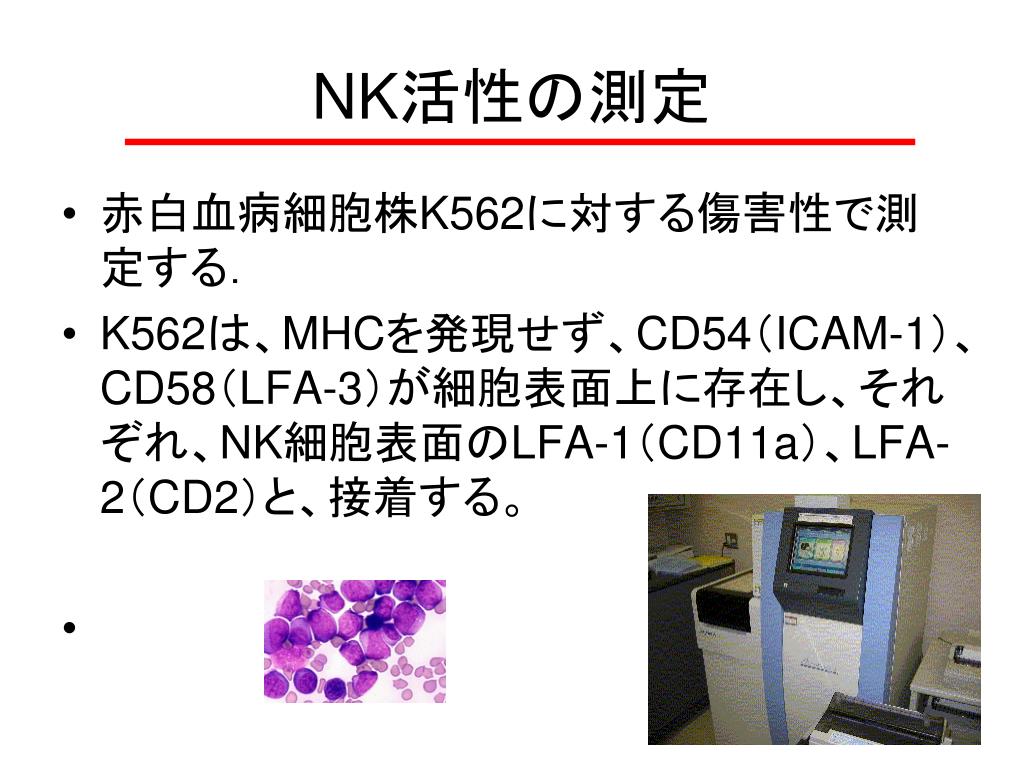 NK活性の測定

• 赤白血病細胞株K562に対する傷害性で測定する.

• K562は、MHCを発現せず、CD54（ICAM-1）、CD58（LFA-3）が細胞表面上に存在し、それぞれ、NK細胞表面のLFA-1（CD11a）、LFA-2（CD2）と、接着する。

•